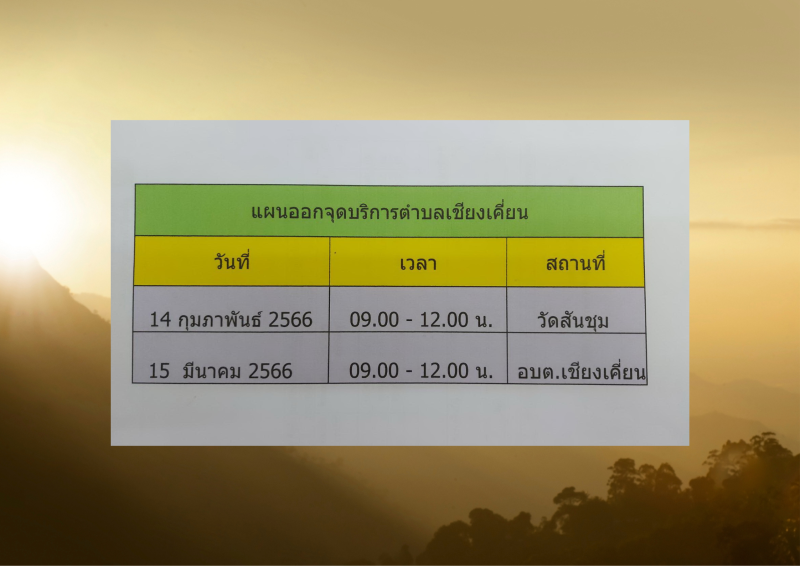 แผนออกจุดบริการตำบลเชียงเคี่ยน

| วันที่ | เวลา | สถานที่ |
|---|---|---|
| 14 กุมภาพันธ์ 2566 | 09.00 - 12.00 น. | วัดสันชุม |
| 15 มีนาคม 2566 | 09.00 - 12.00 น. | อบต.เชียงเคี่ยน |